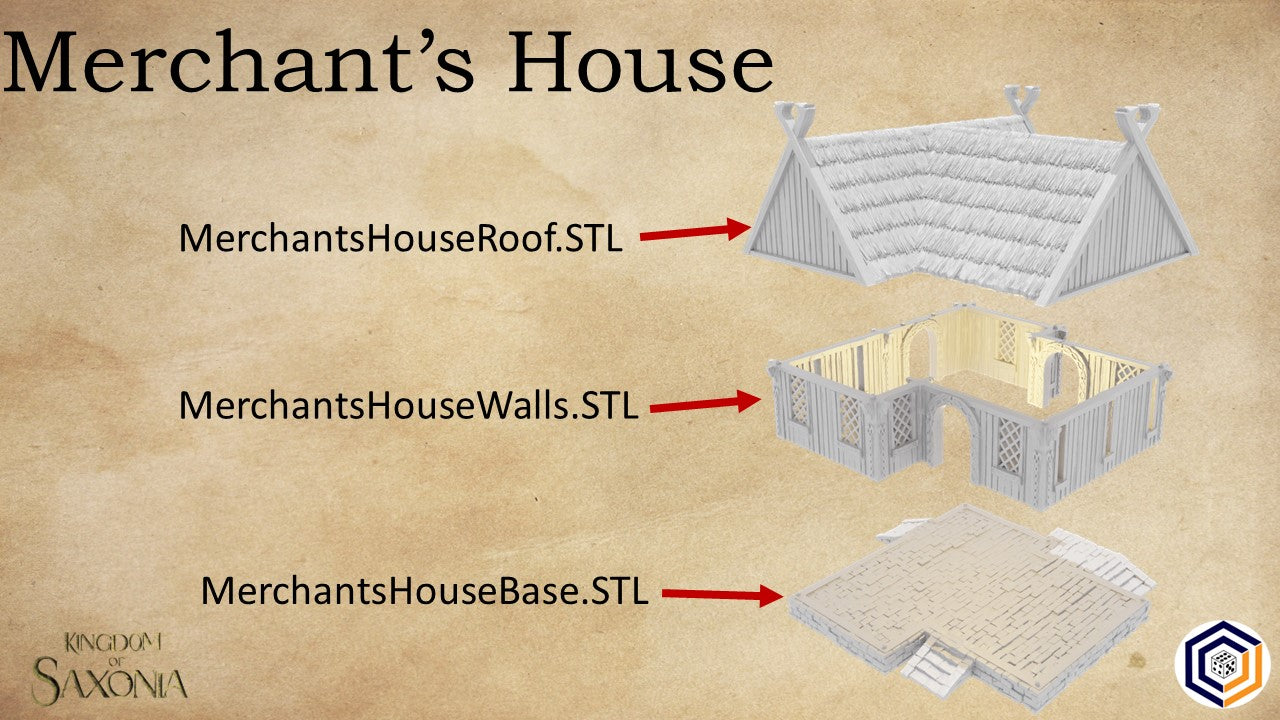 Merchant's House

MerchantsHouseRoof.STL

MerchantsHouseWalls.STL

MerchantsHouseBase.STL

KINGDOM OF SAXONIA